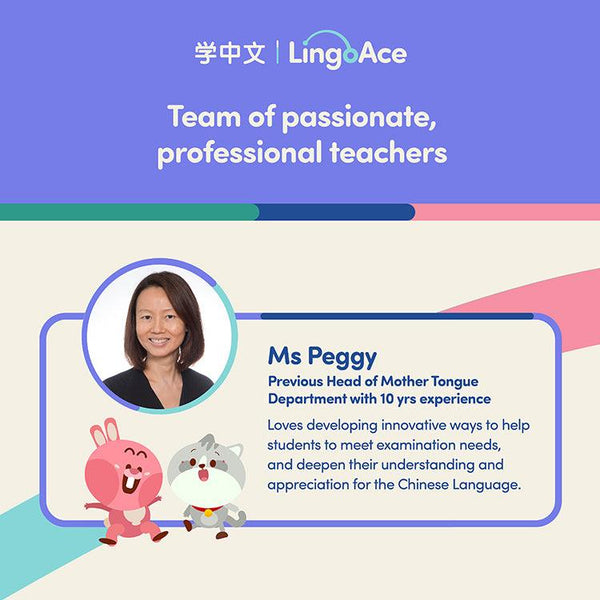 学中文 | LingoAce

Team of passionate, professional teachers

Ms Peggy

Previous Head of Mother Tongue Department with 10 yrs experience

Loves developing innovative ways to help students to meet examination needs, and deepen their understanding and appreciation for the Chinese Language.